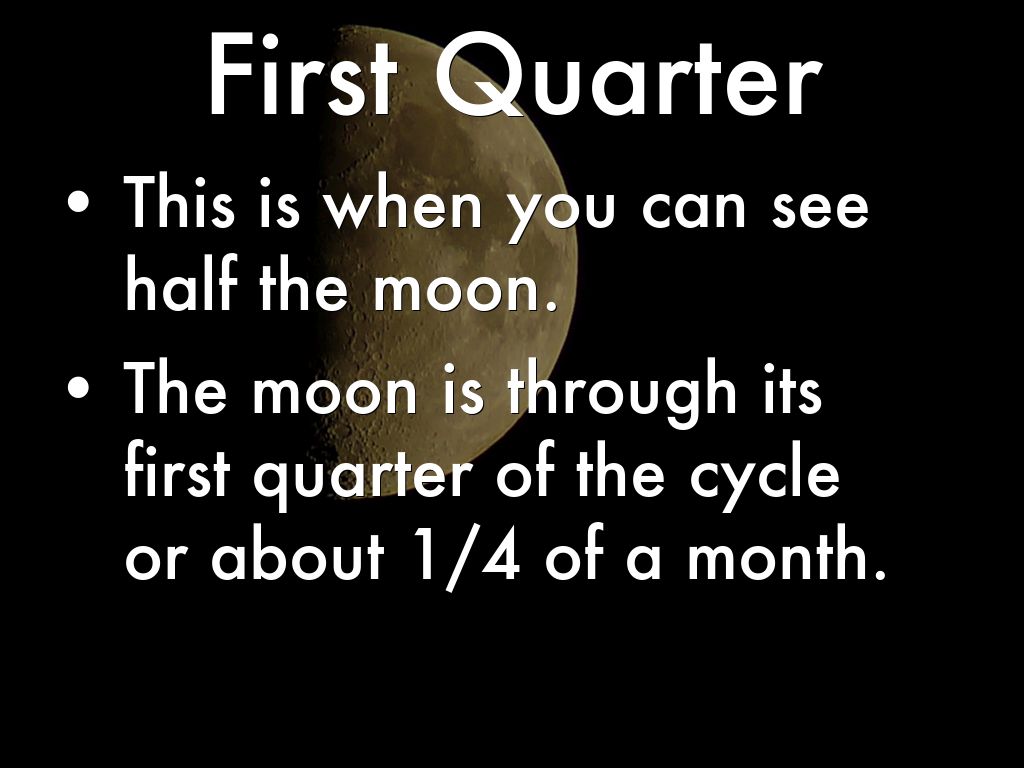 First Quarter

• This is when you can see half the moon.

• The moon is through its first quarter of the cycle or about 1/4 of a month.